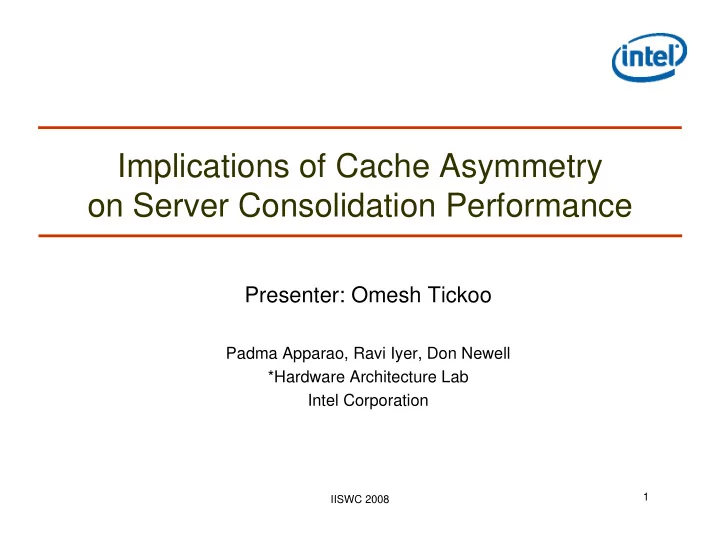 intel

Implications of Cache Asymmetry on Server Consolidation Performance

Presenter: Omesh Tickoo

Padma Apparao, Ravi Iyer, Don Newell
*Hardware Architecture Lab
Intel Corporation

IISWC 2008

1